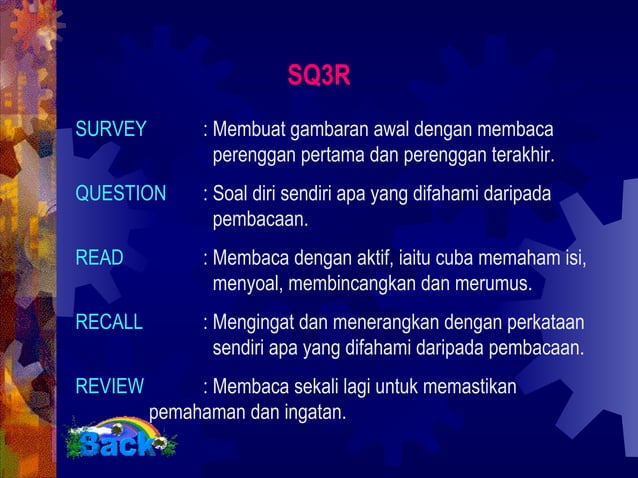 SQ3R

SURVEY : Membuat gambaran awal dengan membaca perenggan pertama dan perenggan terakhir.

QUESTION : Soal diri sendiri apa yang difahami daripada pembacaan.

READ : Membaca dengan aktif, iaitu cuba memaham isi, menyoal, membincangkan dan merumus.

RECALL : Mengingat dan menerangkan dengan perkataan sendiri apa yang difahami daripada pembacaan.

REVIEW : Membaca sekali lagi untuk memastikan pemahaman dan ingatan.

Back